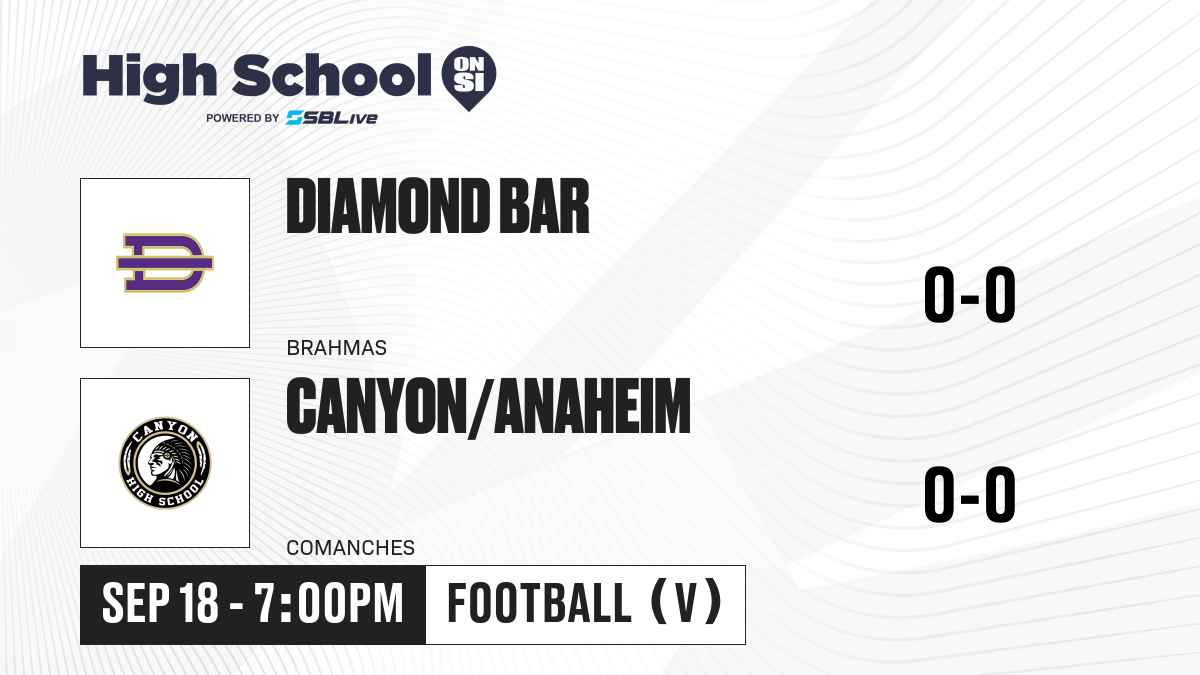 High School ON SI
POWERED BY SBLive

DIAMOND BAR
0-0
BRAHMAS

CANYON HIGH SCHOOL
CANYON/ANAHEIM
0-0
COMANCHES

SEP 18 - 7:00PM
FOOTBALL (V)